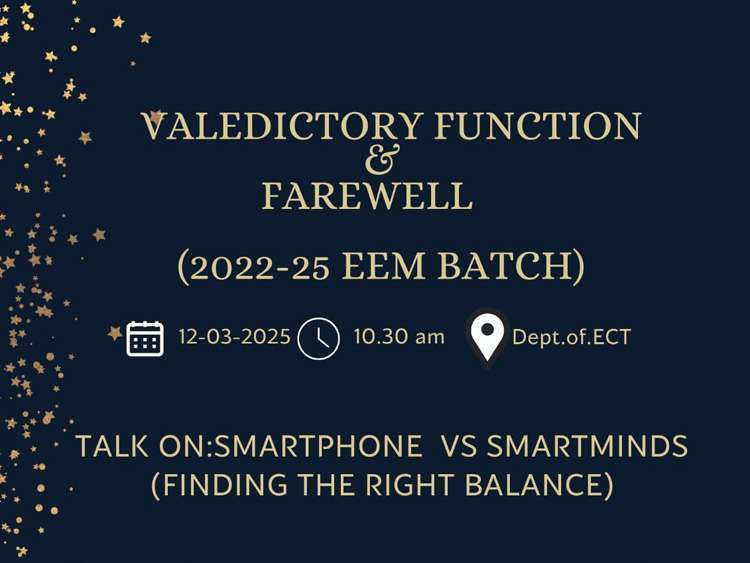 VALEDICTORY FUNCTION
&
FAREWELL

(2022-25 EEM BATCH)

12-03-2025 10.30 am Dept.of.ECT

TALK ON:SMARTPHONE VS SMARTMINDS
(FINDING THE RIGHT BALANCE)